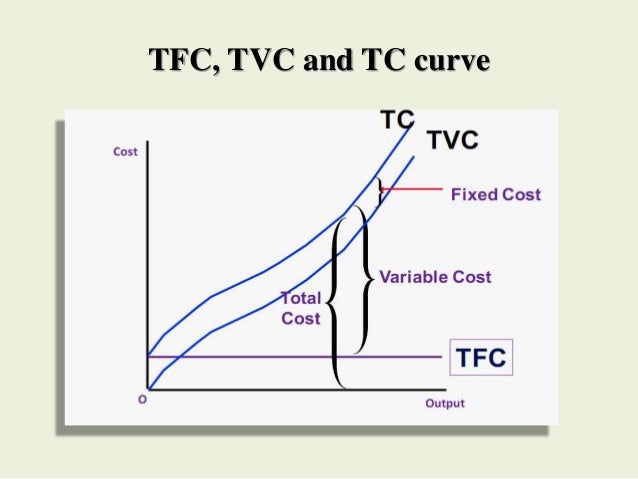 TFC, TVC and TC curve

TC
TVC
Cost
Fixed Cost
Variable Cost
Total Cost
TFC
O
Output